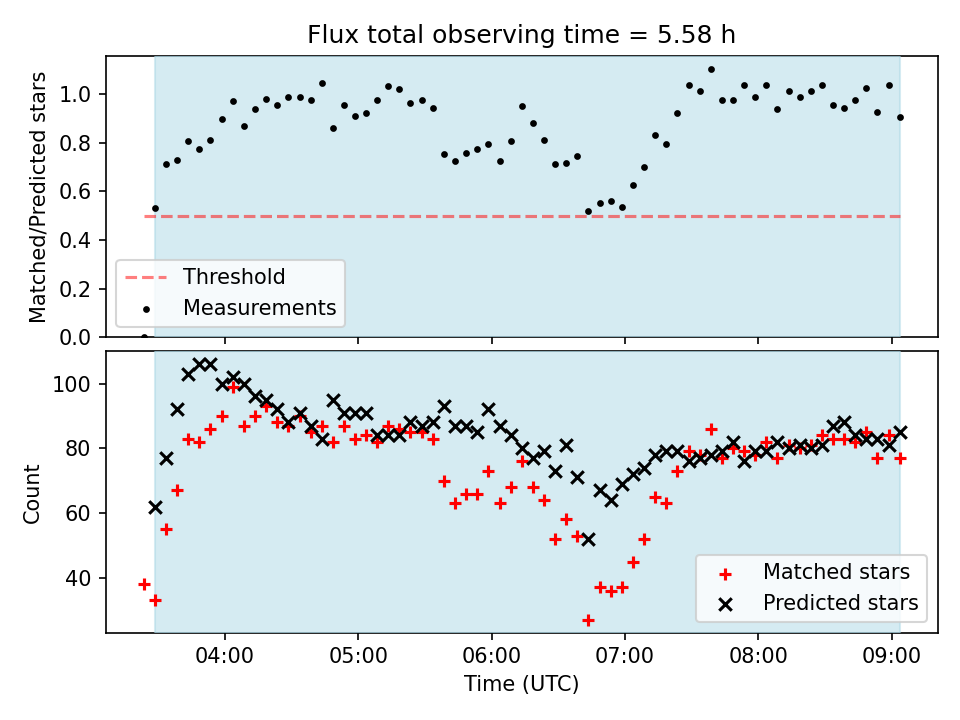 Flux total observing time = 5.58 h

Matched/Predicted stars

1.0
0.8
0.6
0.4
0.2
0.0

Threshold
Measurements

Count

100
80
60
40

Matched stars
Predicted stars

04:00
05:00
06:00
07:00
08:00
09:00

Time (UTC)